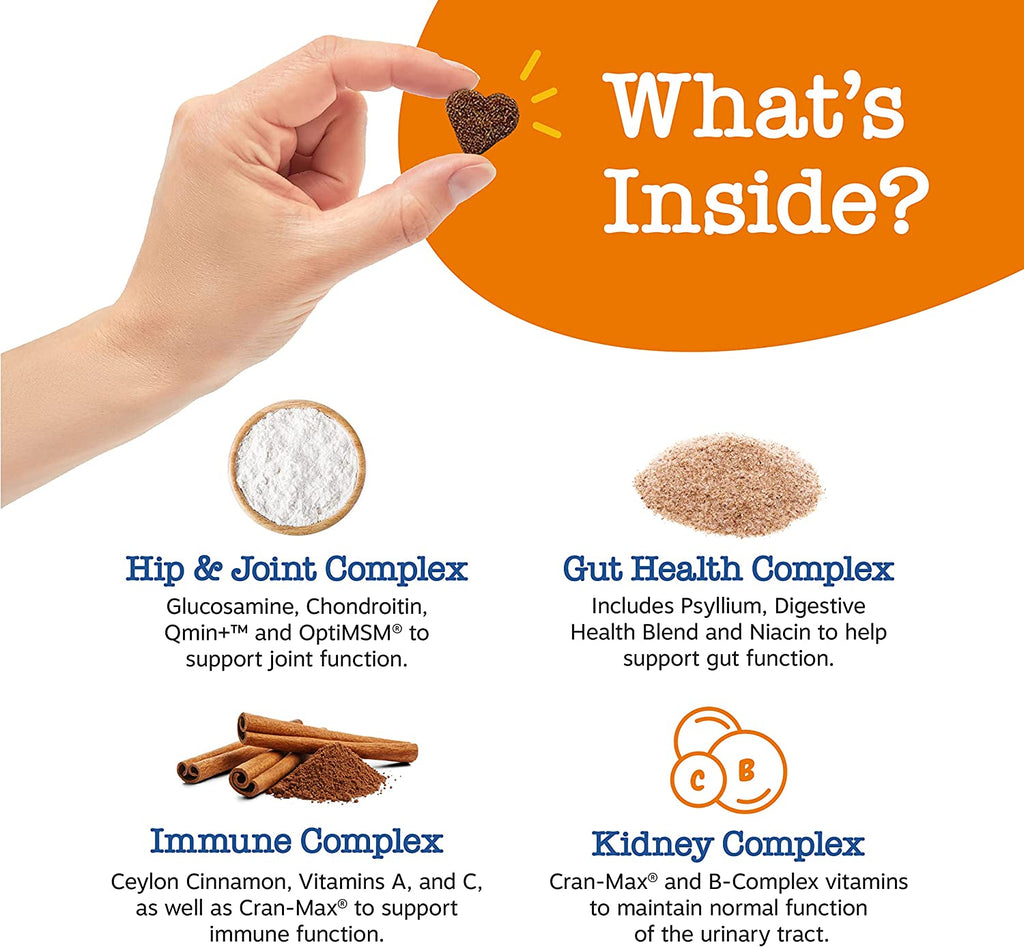 What's Inside?

Hip & Joint Complex
Glucosamine, Chondroitin, Qmin+™ and OptiMSM® to support joint function.

Gut Health Complex
Includes Psyllium, Digestive Health Blend and Niacin to help support gut function.

Immune Complex
Ceylon Cinnamon, Vitamins A, and C, as well as Cran-Max® to support immune function.

C B

Kidney Complex
Cran-Max® and B-Complex vitamins to maintain normal function of the urinary tract.